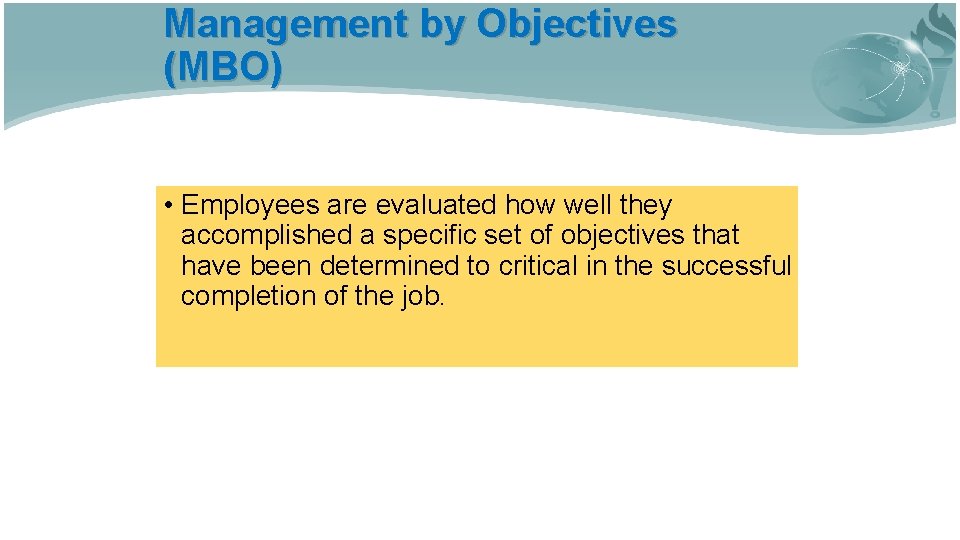 Management by Objectives (MBO)

• Employees are evaluated how well they accomplished a specific set of objectives that have been determined to critical in the successful completion of the job.